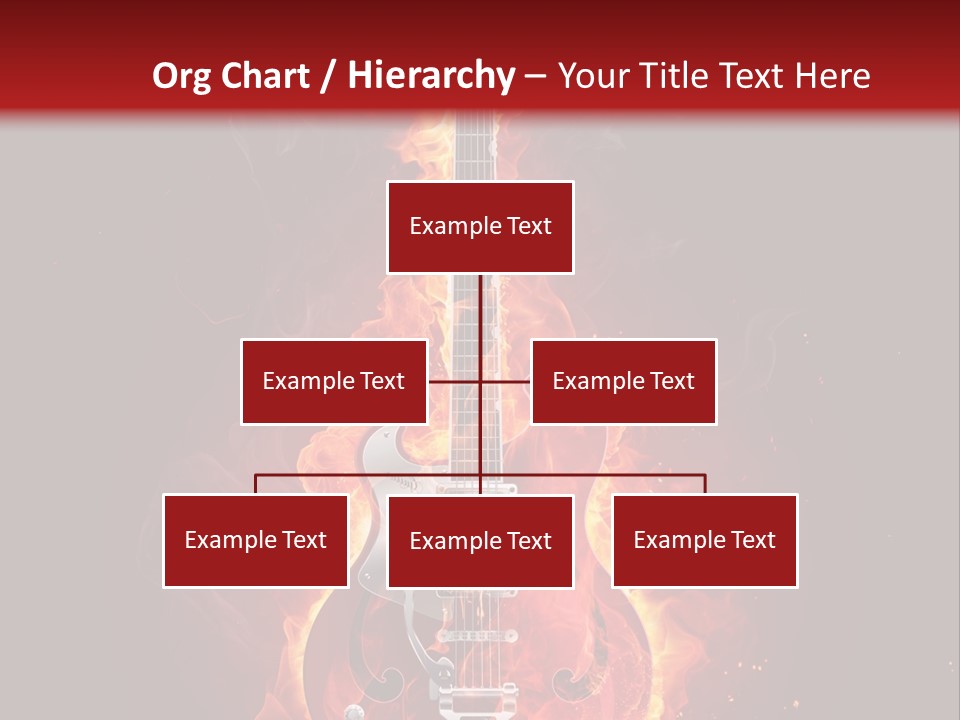 Org Chart / Hierarchy – Your Title Text Here

Example Text

Example Text

Example Text

Example Text

Example Text

Example Text